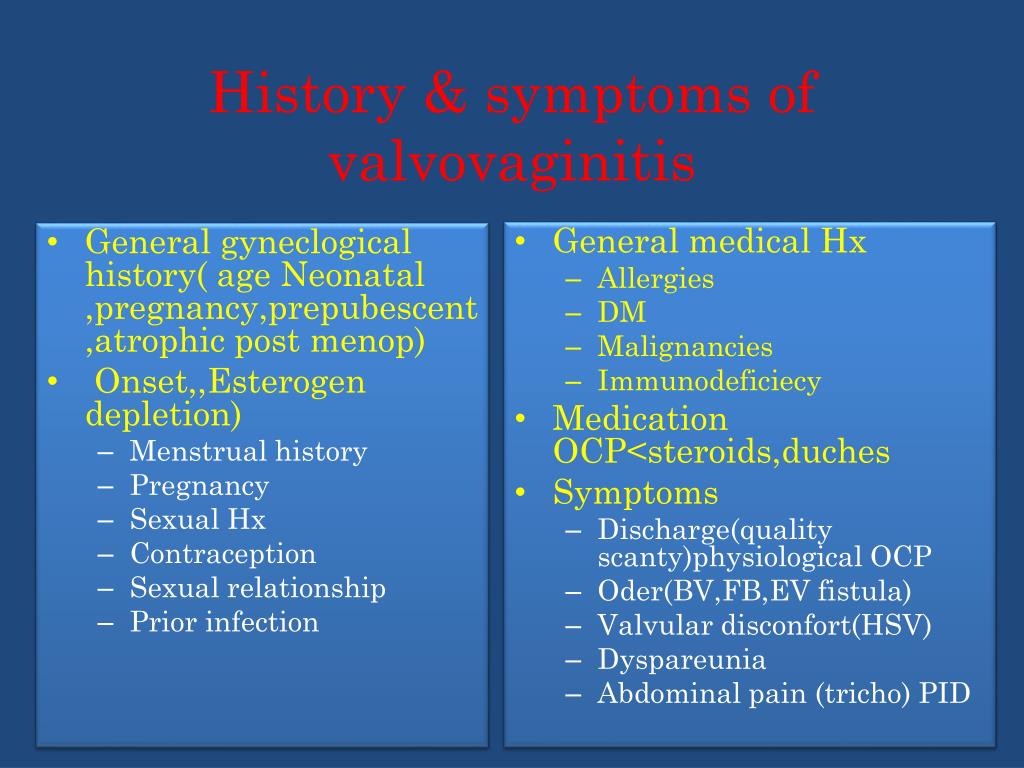 History & symptoms of valvovaginitis

• General gyneclogical history( age Neonatal ,pregnancy,prepubescent ,atrophic post menop)
• Onset,,Esterogen depletion)
– Menstrual history
– Pregnancy
– Sexual Hx
– Contraception
– Sexual relationship
– Prior infection

• General medical Hx
– Allergies
– DM
– Malignancies
– Immunodeficiecy
• Medication OCP<steroids,duches
• Symptoms
– Discharge(quality scanty)physiological OCP
– Oder(BV,FB,EV fistula)
– Valvular disconfort(HSV)
– Dyspareunia
– Abdominal pain (tricho) PID